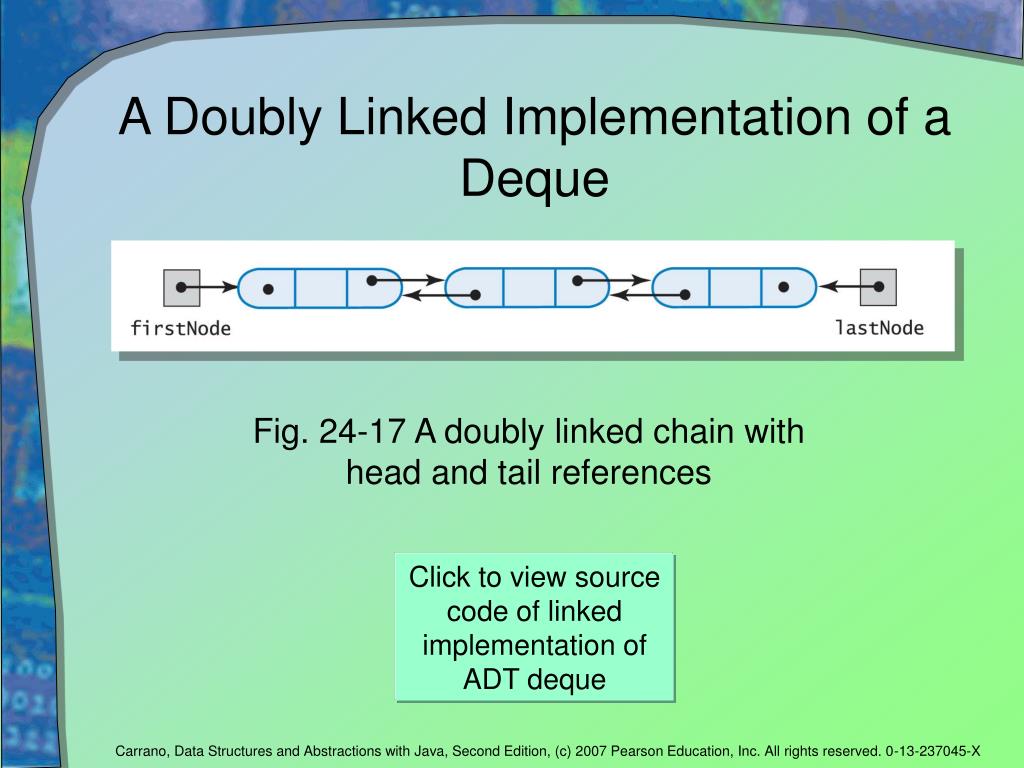 A Doubly Linked Implementation of a Deque

firstNode

lastNode

Fig. 24-17 A doubly linked chain with head and tail references

Click to view source code of linked implementation of ADT deque

Carrano, Data Structures and Abstractions with Java, Second Edition, (c) 2007 Pearson Education, Inc. All rights reserved. 0-13-237045-X